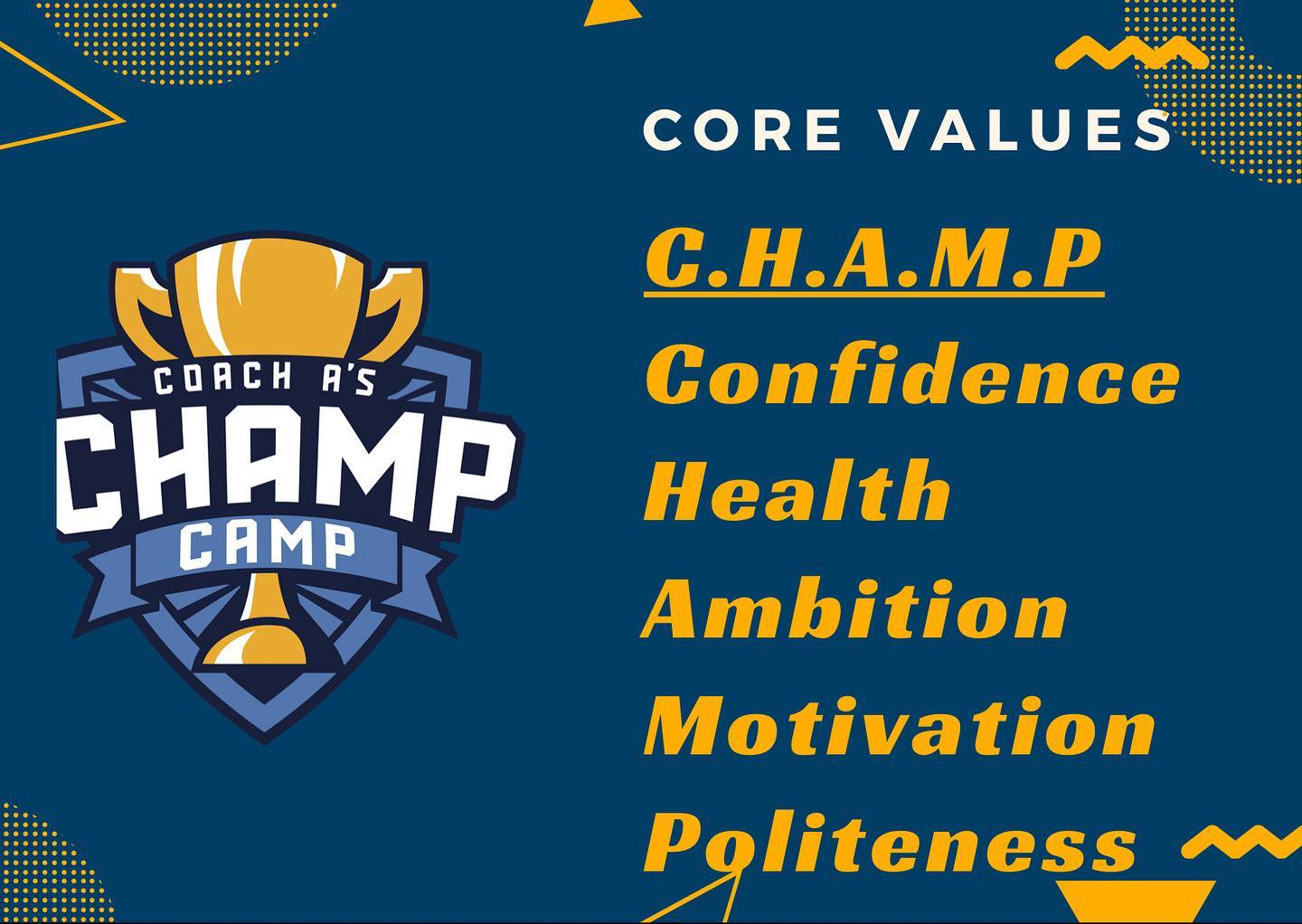 COACH A'S
CHAMP
CAMP

CORE VALUES

C.H.A.M.P

Confidence

Health

Ambition

Motivation

Politeness